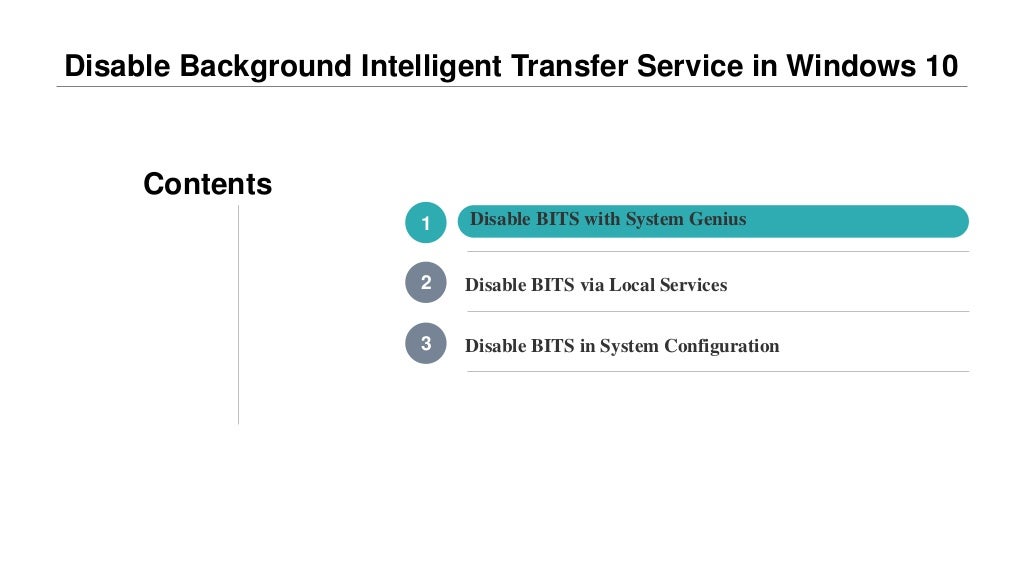 Disable Background Intelligent Transfer Service in Windows 10

Contents

1 Disable BITS with System Genius

2 Disable BITS via Local Services

3 Disable BITS in System Configuration